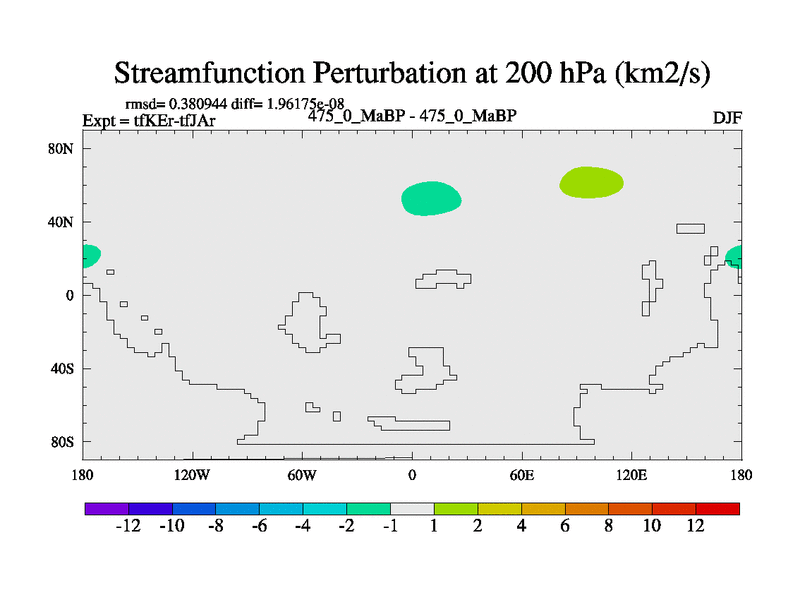 Streamfunction Perturbation at 200 hPa (km2/s)

rmsd= 0.380944 diff= 1.96175e-08
Expt = tfKEr-tfJAr
475_0_MaBP - 475_0_MaBP
DJF

80N
40N
0
40S
80S

180
120W
60W
0
60E
120E
180

-12 -10 -8 -6 -4 -2 -1 1 2 4 6 8 10 12